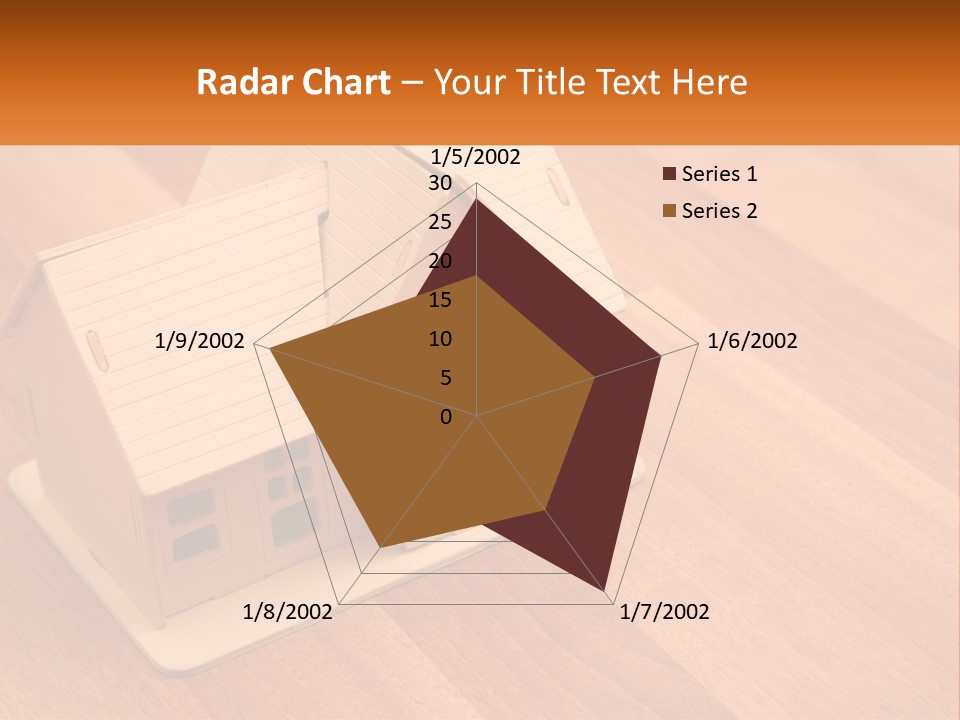 Radar Chart – Your Title Text Here

1/5/2002
30
25
20
15
10
5
0
1/6/2002
1/7/2002
1/8/2002
1/9/2002

Series 1
Series 2